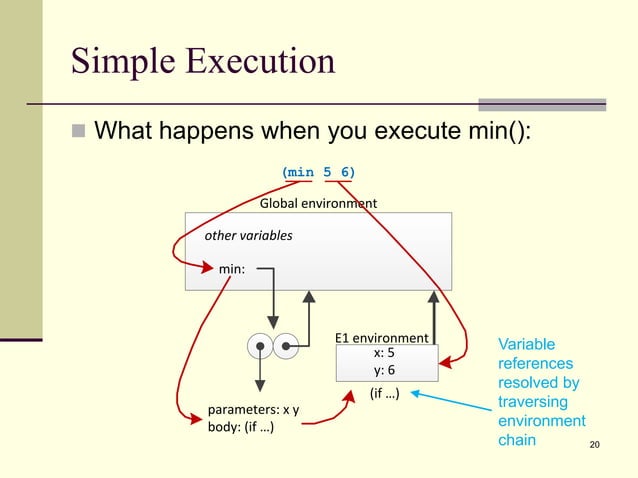 Simple Execution

What happens when you execute min():

(min 5 6)

Global environment

other variables

min:

E1 environment

x: 5

y: 6

(if …)

parameters: x y
body: (if …)

Variable references resolved by traversing environment chain

20